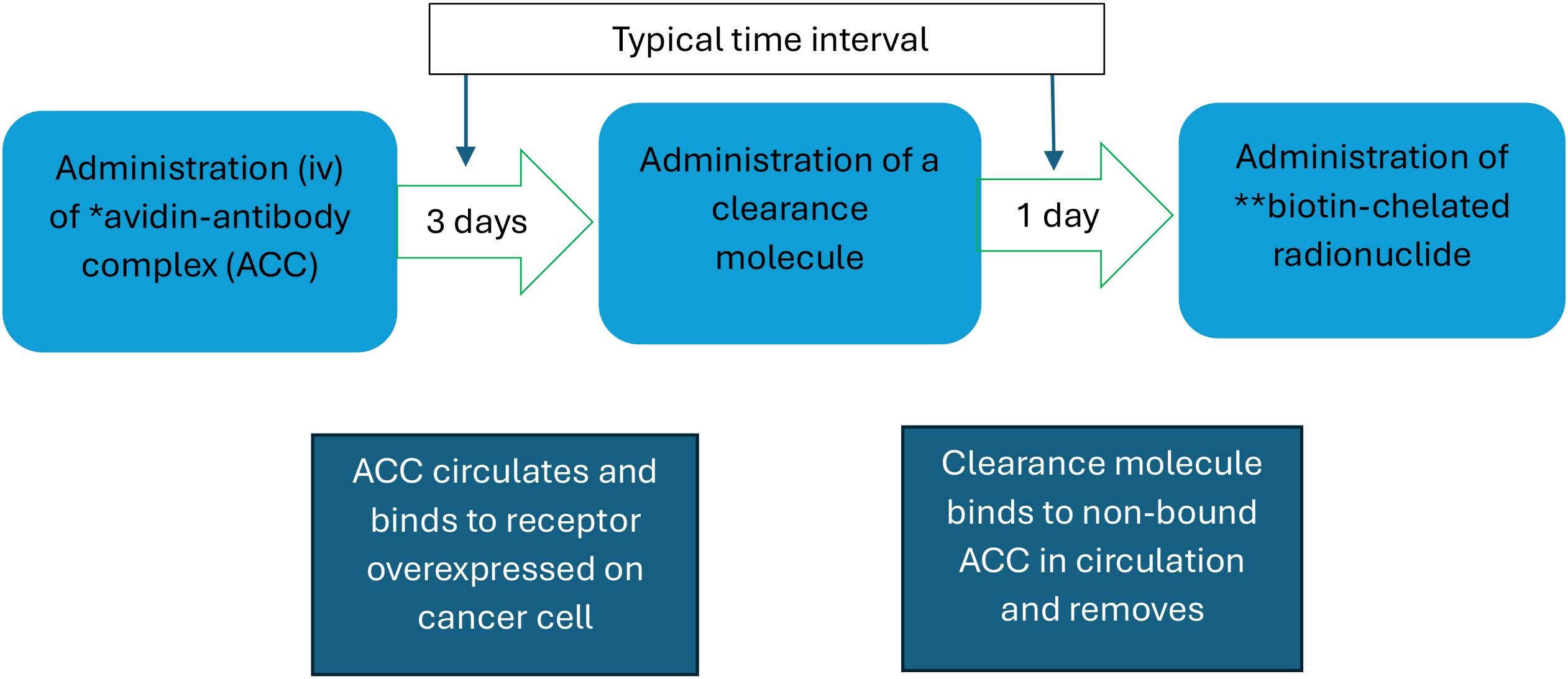 Typical time interval

Administration (iv) of *avidin-antibody complex (ACC)

3 days

Administration of a clearance molecule

1 day

Administration of **biotin-chelated radionuclide

ACC circulates and binds to receptor overexpressed on cancer cell

Clearance molecule binds to non-bound ACC in circulation and removes